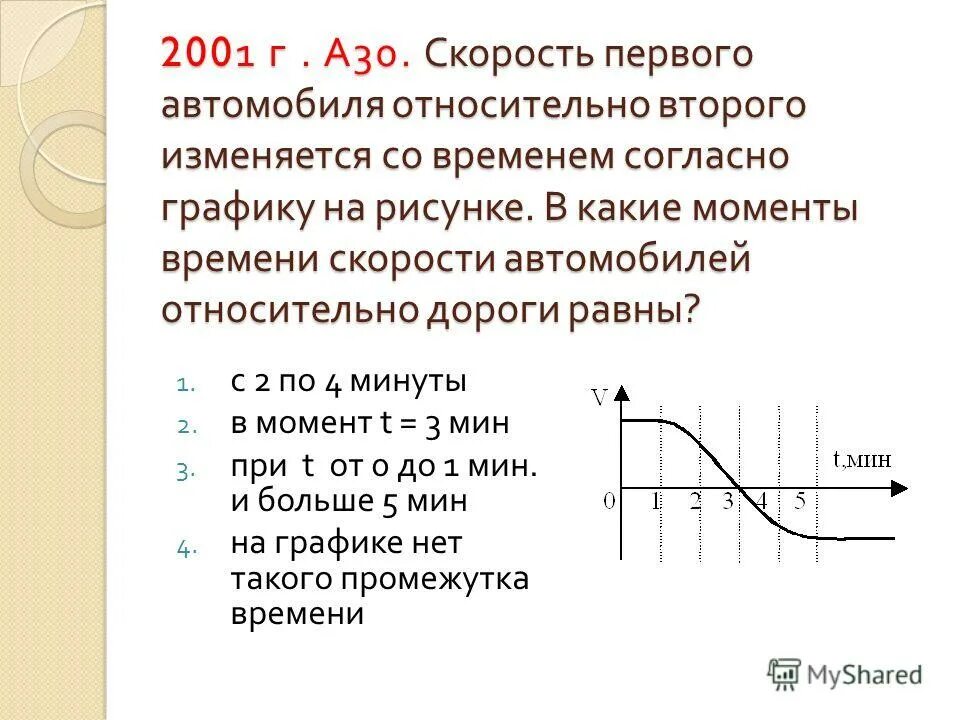 2001 г . А30. Скорость первого автомобиля относительно второго изменяется со временем согласно графику на рисунке. В какие моменты времени скорости автомобилей относительно дороги равны?

1. с 2 по 4 минуты
2. в момент t = 3 мин
3. при t от 0 до 1 мин. и больше 5 мин
4. на графике нет такого промежутка времени

V
t,мин
0 1 2 3 4 5

MyShared